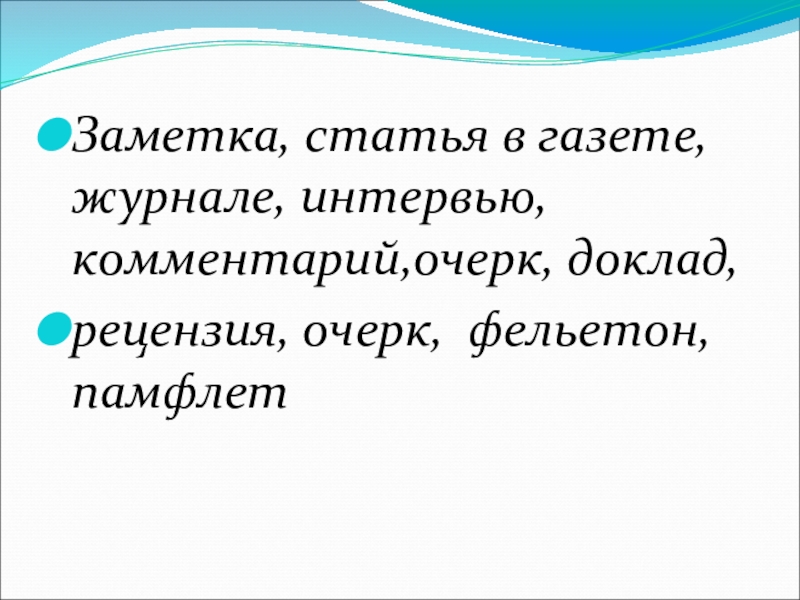 Заметка, статья в газете, журнале, интервью, комментарий,очерк, доклад,

рецензия, очерк,  фельетон, памфлет